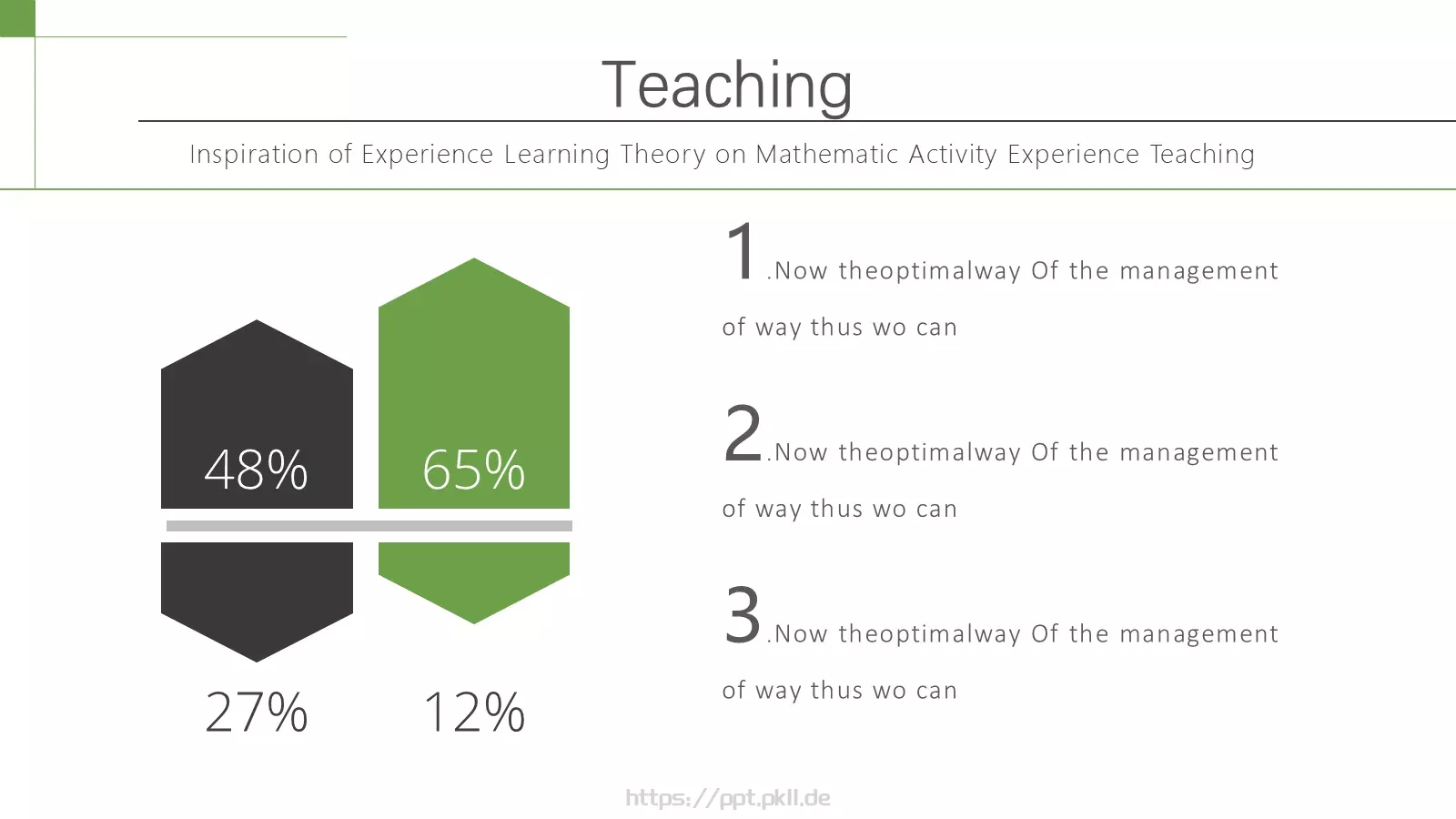 Teaching

Inspiration of Experience Learning Theory on Mathematic Activity Experience Teaching

48%

65%

27%

12%

1.Now theoptimalway Of the management of way thus wo can

2.Now theoptimalway Of the management of way thus wo can

3.Now theoptimalway Of the management of way thus wo can

https://ppt.pkll.de